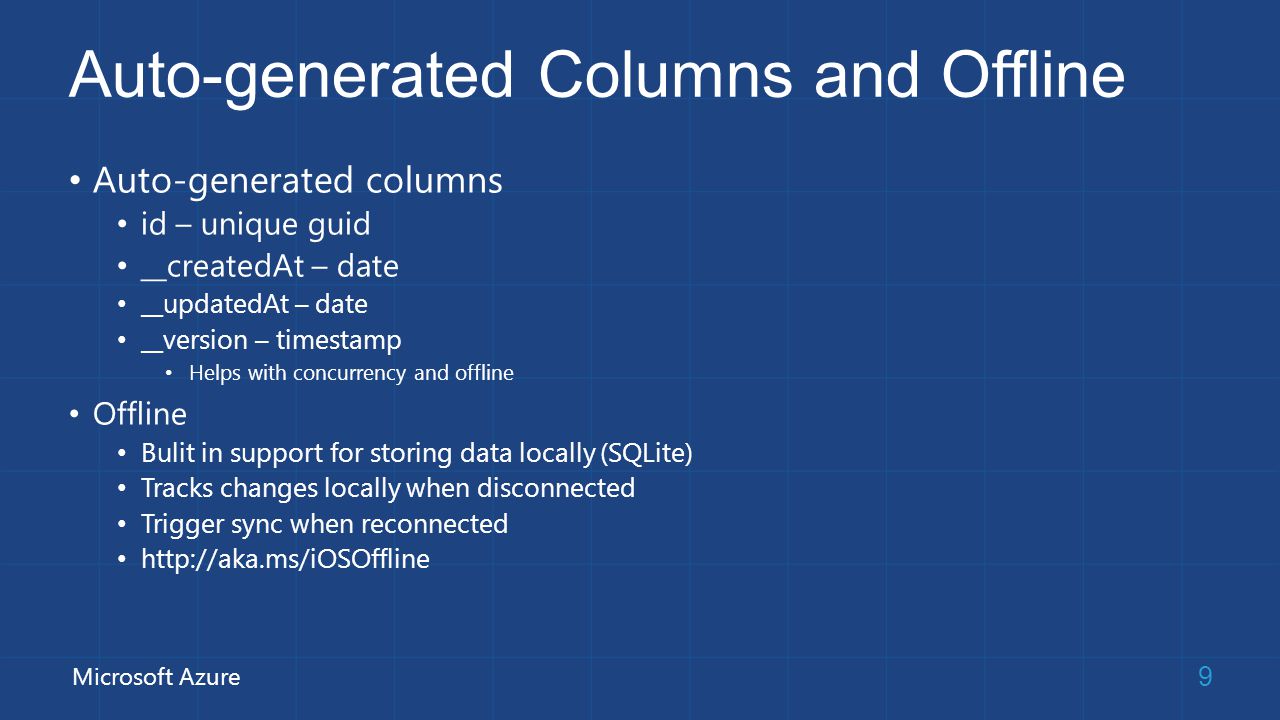 Auto-generated Columns and Offline

• Auto-generated columns
  • id – unique guid
  • __createdAt – date
  • __updatedAt – date
  • __version – timestamp
    • Helps with concurrency and offline
• Offline
  • Bulit in support for storing data locally (SQLite)
  • Tracks changes locally when disconnected
  • Trigger sync when reconnected
  • http://aka.ms/iOSOffline

Microsoft Azure

9